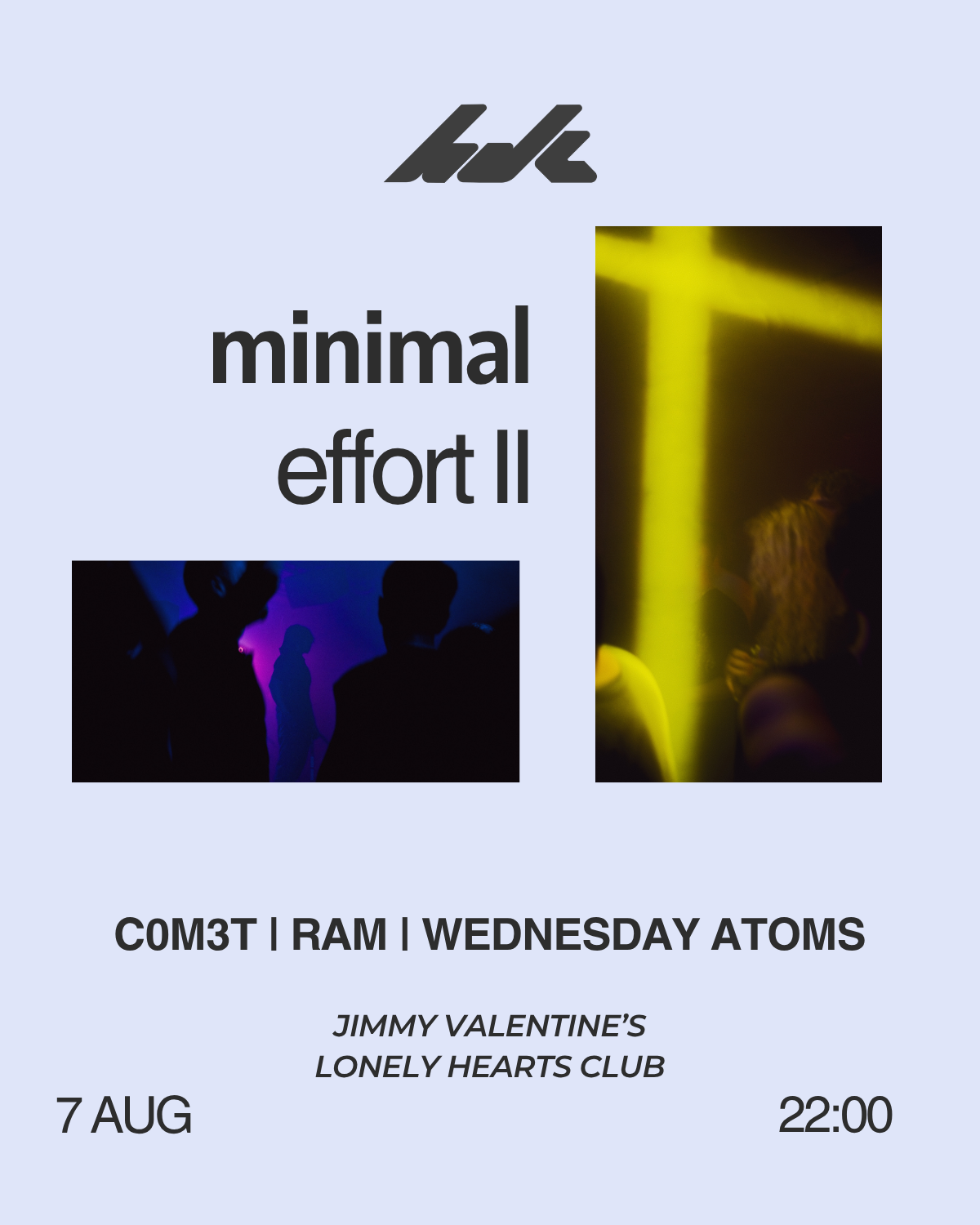 minimal
effort II

C0M3T | RAM | WEDNESDAY ATOMS

JIMMY VALENTINE'S
LONELY HEARTS CLUB

7 AUG

22:00